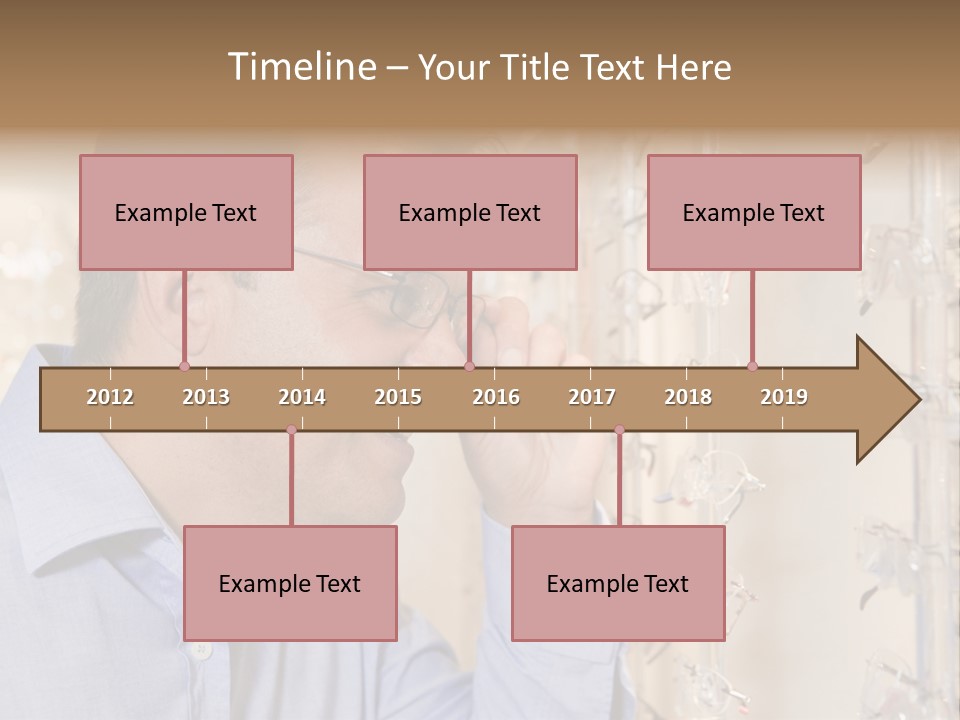 Timeline – Your Title Text Here

Example Text

Example Text

Example Text

2012 2013 2014 2015 2016 2017 2018 2019

Example Text

Example Text